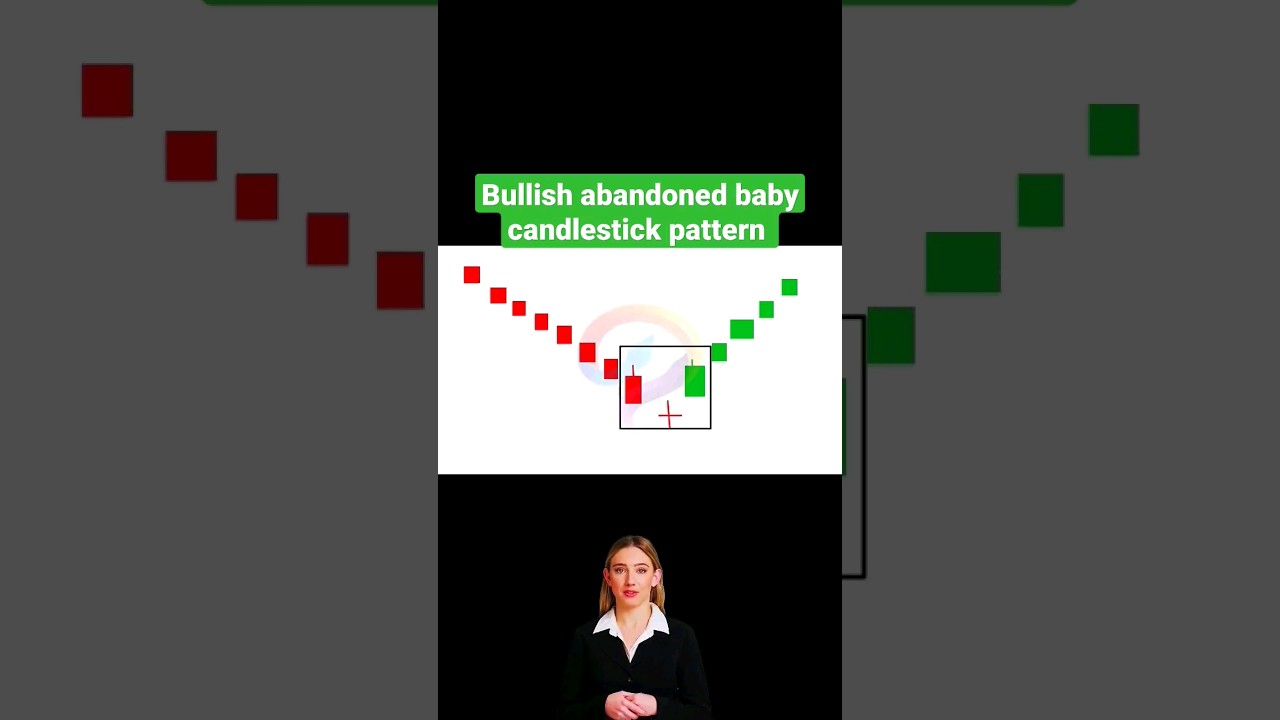 Bullish abandoned baby candlestick pattern